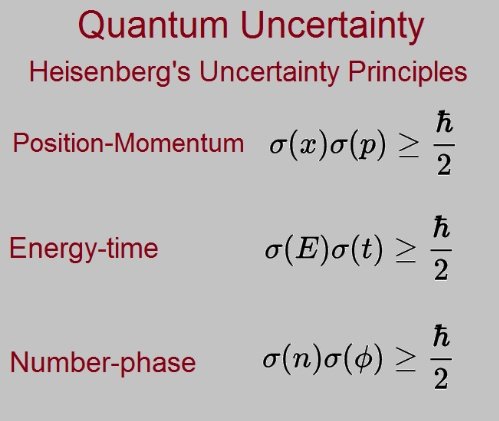 Quantum Uncertainty

Heisenberg's Uncertainty Principles

Position-Momentum $\sigma(x)\sigma(p) \geq \frac{\hbar}{2}$

Energy-time $\sigma(E)\sigma(t) \geq \frac{\hbar}{2}$

Number-phase $\sigma(n)\sigma(\phi) \geq \frac{\hbar}{2}$